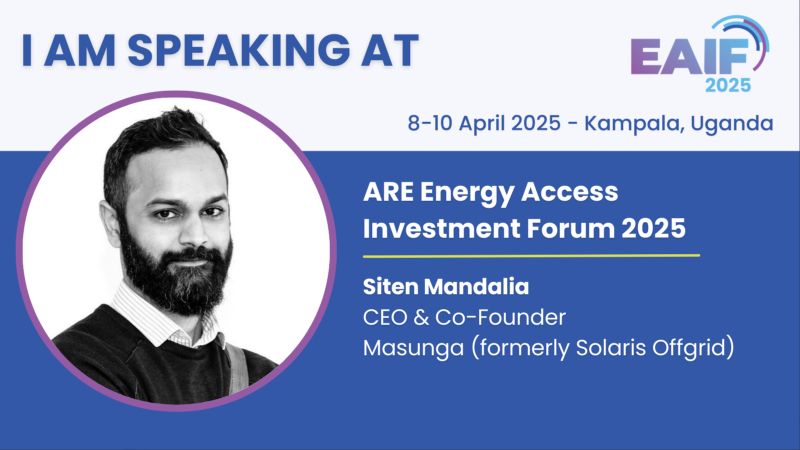 I AM SPEAKING AT

EAIF
2025

8-10 April 2025 - Kampala, Uganda

ARE Energy Access Investment Forum 2025

Siten Mandalia
CEO & Co-Founder
Masunga (formerly Solaris Offgrid)